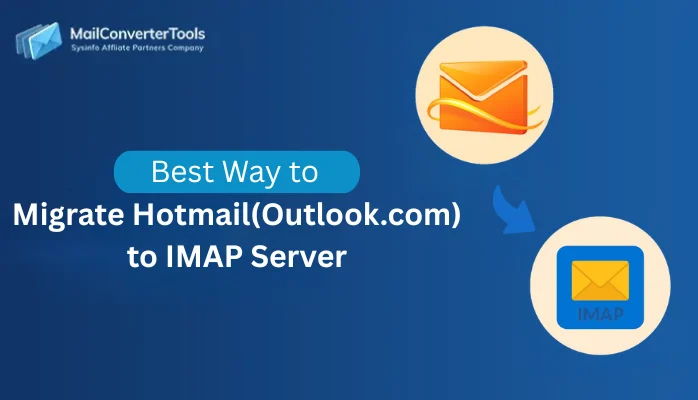 MailConverterTools
Sysinfo Affliate Partners Company

Best Way to
Migrate Hotmail(Outlook.com) to IMAP Server

IMAP